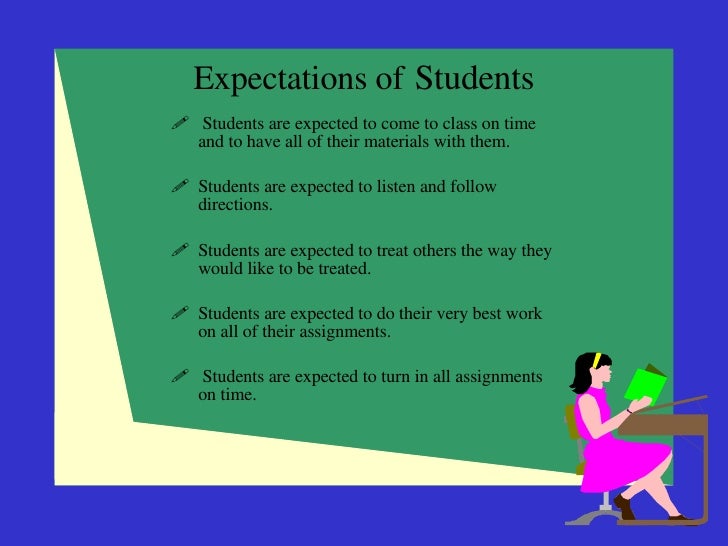 Expectations of Students

Students are expected to come to class on time and to have all of their materials with them.

Students are expected to listen and follow directions.

Students are expected to treat others the way they would like to be treated.

Students are expected to do their very best work on all of their assignments.

Students are expected to turn in all assignments on time.